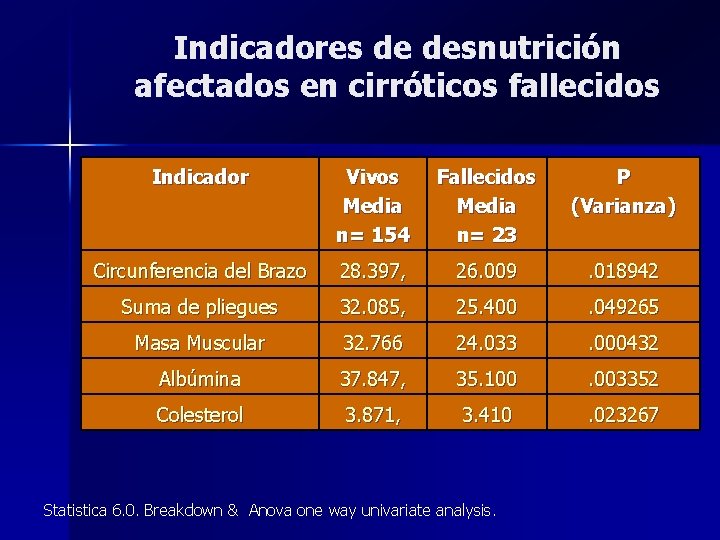 Indicadores de desnutrición afectados en cirróticos fallecidos

| Indicador | Vivos Media n= 154 | Fallecidos Media n= 23 | P (Varianza) |
|---|---|---|---|
| Circunferencia del Brazo | 28.397, | 26.009 | .018942 |
| Suma de pliegues | 32.085, | 25.400 | .049265 |
| Masa Muscular | 32.766 | 24.033 | .000432 |
| Albúmina | 37.847, | 35.100 | .003352 |
| Colesterol | 3.871, | 3.410 | .023267 |

Statistica 6.0. Breakdown & Anova one way univariate analysis.